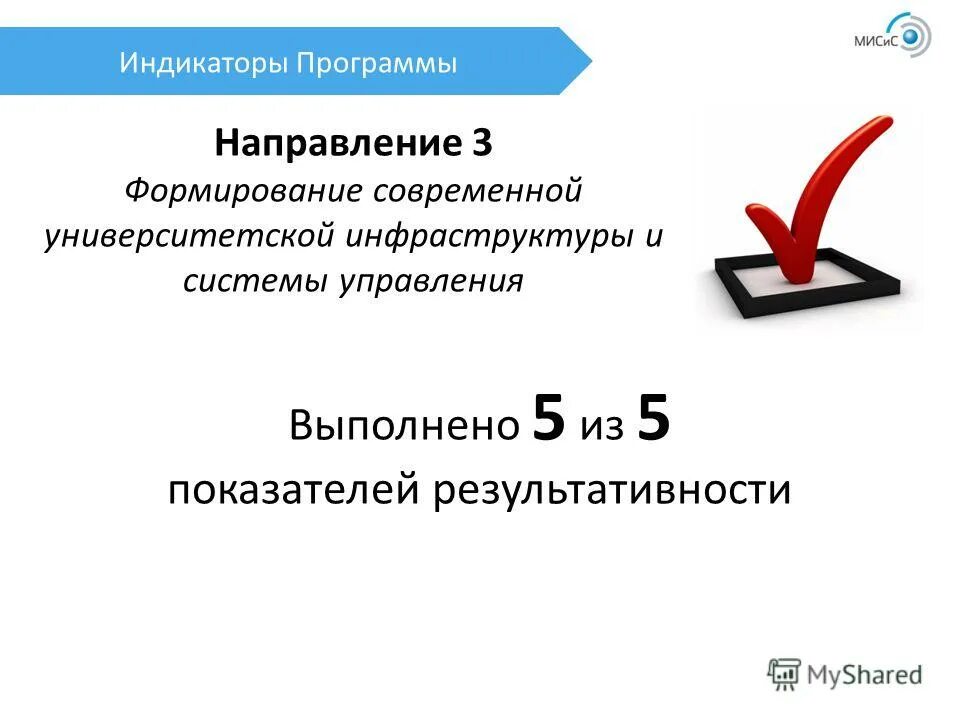 Индикаторы Программы

МИСиС

Направление 3
Формирование современной университетской инфраструктуры и системы управления

Выполнено 5 из 5 показателей результативности

MyShared